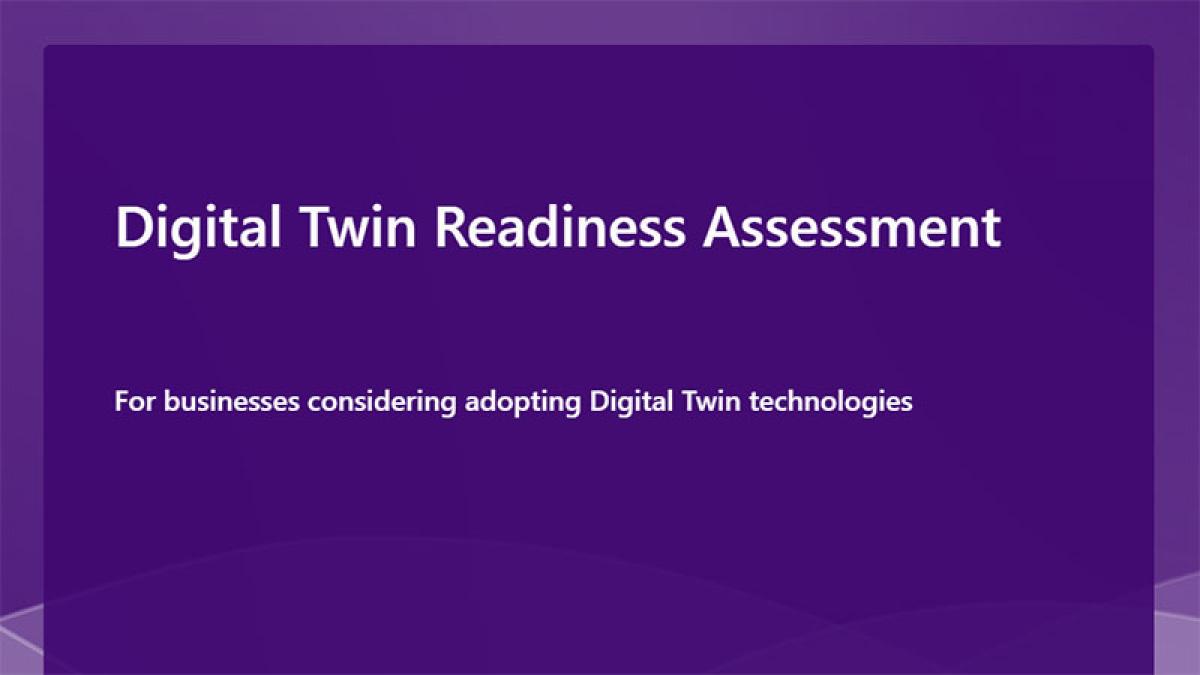 Digital Twin Readiness Assessment

For businesses considering adopting Digital Twin technologies